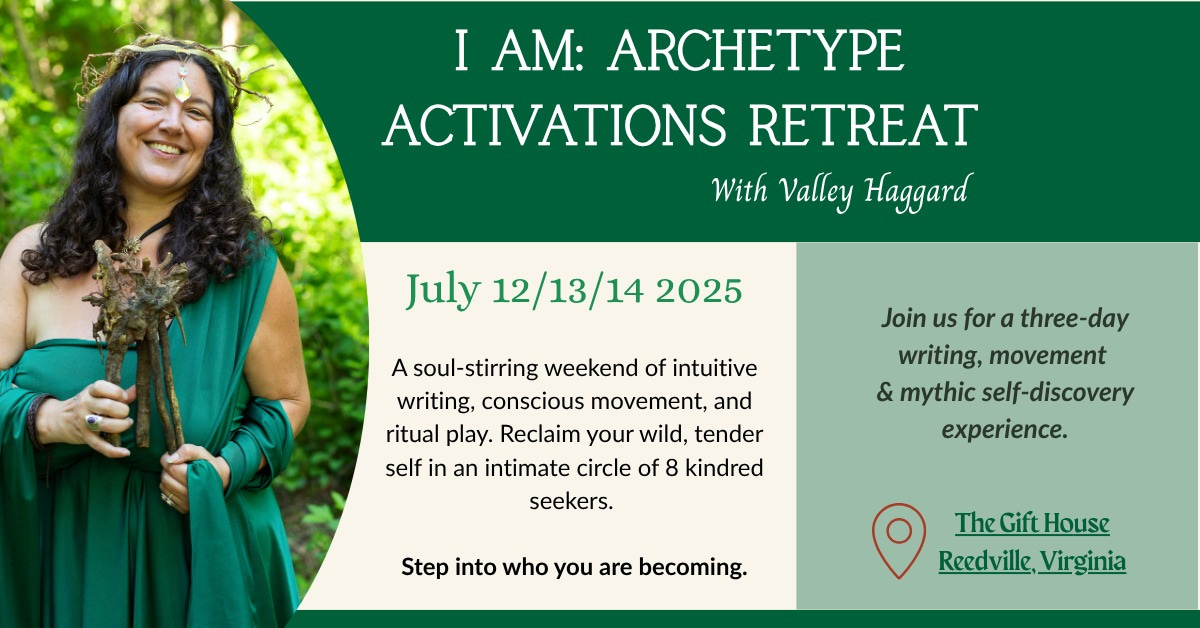 I AM: ARCHETYPE ACTIVATIONS RETREAT

With Valley Haggard

July 12/13/14 2025

A soul-stirring weekend of intuitive writing, conscious movement, and ritual play. Reclaim your wild, tender self in an intimate circle of 8 kindred seekers.

Step into who you are becoming.

Join us for a three-day writing, movement & mythic self-discovery experience.

The Gift House
Reedville, Virginia